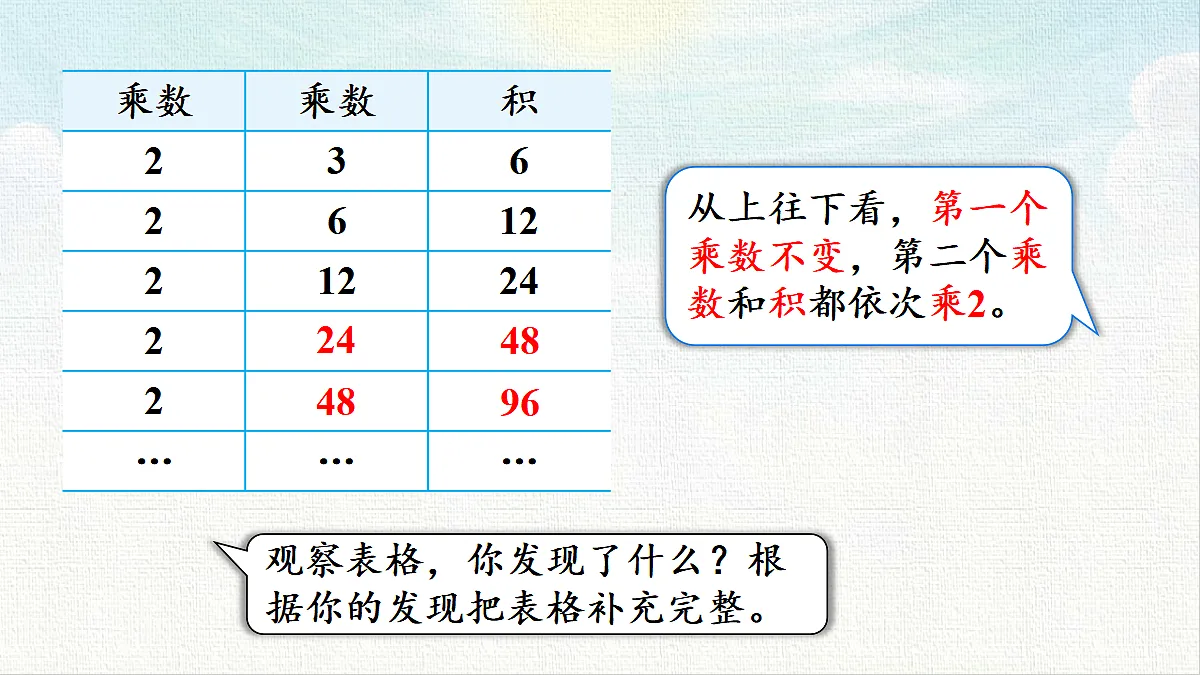 | 乘数 | 乘数 | 积 |
|---|---|---|
| 2 | 3 | 6 |
| 2 | 6 | 12 |
| 2 | 12 | 24 |
| 2 | 24 | 48 |
| 2 | 48 | 96 |
| … | … | … |

从上往下看，第一个乘数不变，第二个乘数和积都依次乘2。

观察表格，你发现了什么？根据你的发现把表格补充完整。